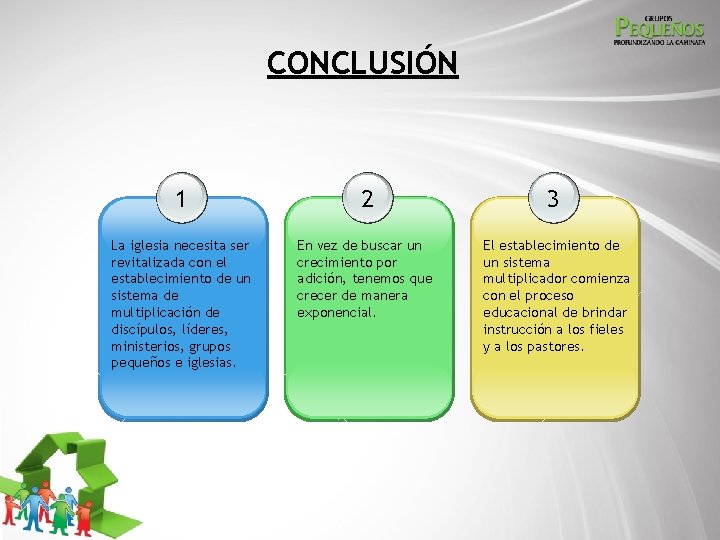 GRUPOS
PEQUEÑOS
PROFUNDIZANDO LA CAMINATA

CONCLUSIÓN

1

La iglesia necesita ser revitalizada con el establecimiento de un sistema de multiplicación de discípulos, líderes, ministerios, grupos pequeños e iglesias.

2

En vez de buscar un crecimiento por adición, tenemos que crecer de manera exponencial.

3

El establecimiento de un sistema multiplicador comienza con el proceso educacional de brindar instrucción a los fieles y a los pastores.